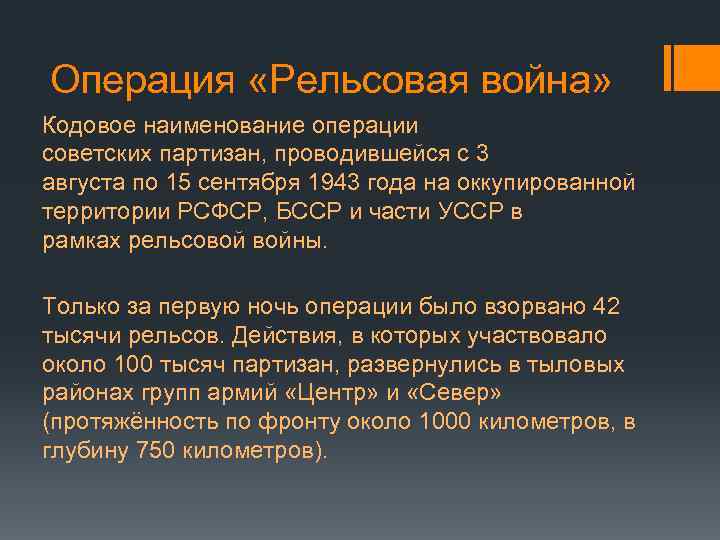 Операция «Рельсовая война»

Кодовое наименование операции советских партизан, проводившейся с 3 августа по 15 сентября 1943 года на оккупированной территории РСФСР, БССР и части УССР в рамках рельсовой войны.

Только за первую ночь операции было взорвано 42 тысячи рельсов. Действия, в которых участвовало около 100 тысяч партизан, развернулись в тыловых районах групп армий «Центр» и «Север» (протяжённость по фронту около 1000 километров, в глубину 750 километров).